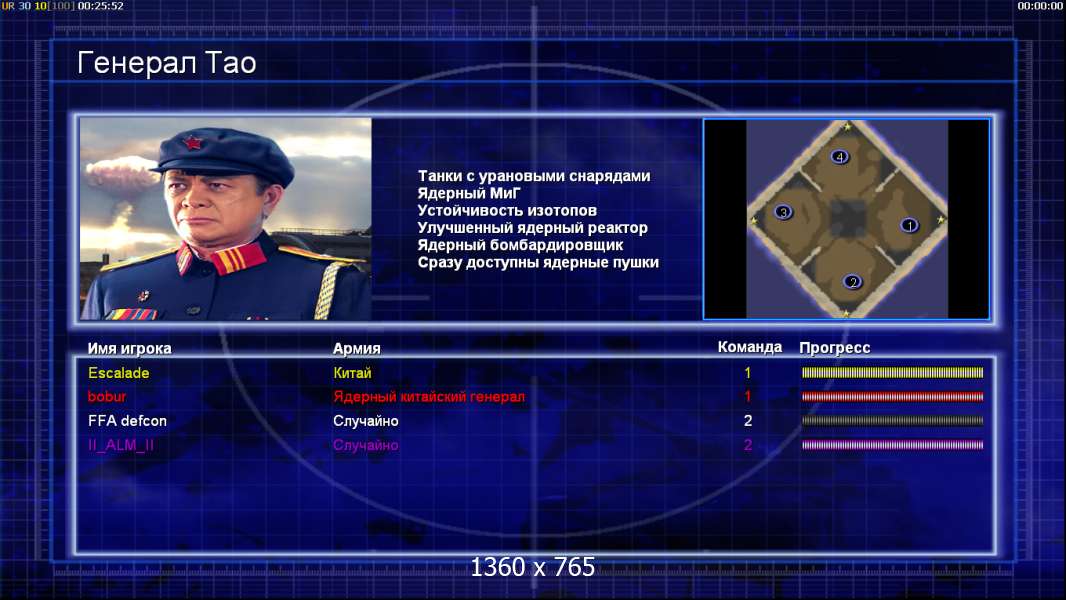 UR 30 10[100] 00:25:52

00:00:00

Генерал Тао

Танки с урановыми снарядами
Ядерный МиГ
Устойчивость изотопов
Улучшенный ядерный реактор
Ядерный бомбардировщик
Сразу доступны ядерные пушки

4
3
1
2

| Имя игрока | Армия | Команда | Прогресс |
|---|---|---|---|
| Escalade | Китай | 1 | |
| bobur | Ядерный китайский генерал | 1 | |
| FFA defcon | Случайно | 2 | |
| II_ALM_II | Случайно | 2 | |

1360 x 765